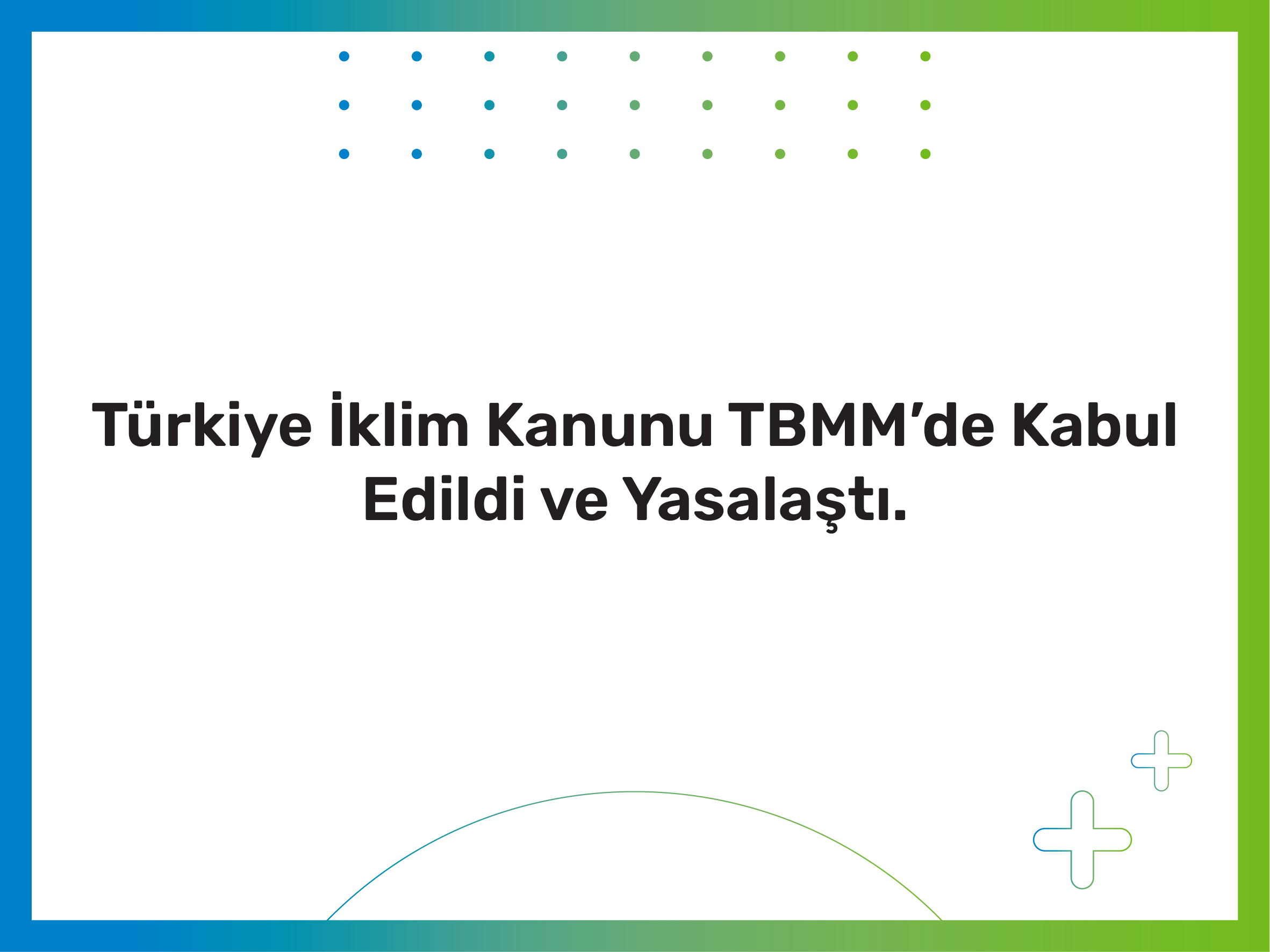 Türkiye İklim Kanunu TBMM’de Kabul Edildi ve Yasalaştı.